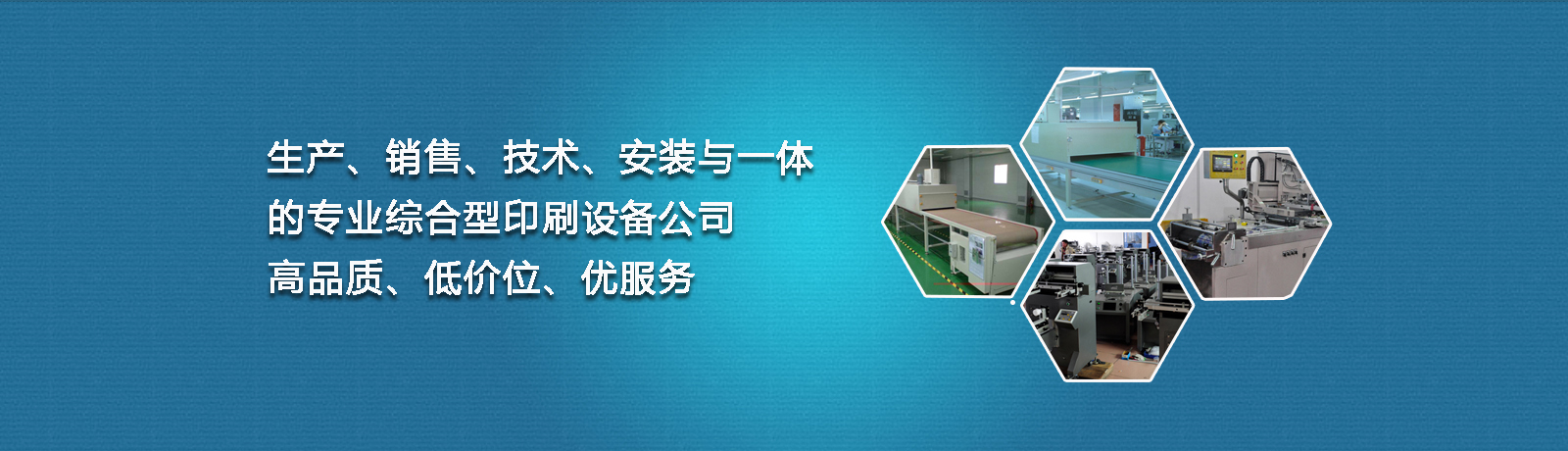 生产、销售、技术、安装与一体
的专业综合型印刷设备公司
高品质、低价位、优服务